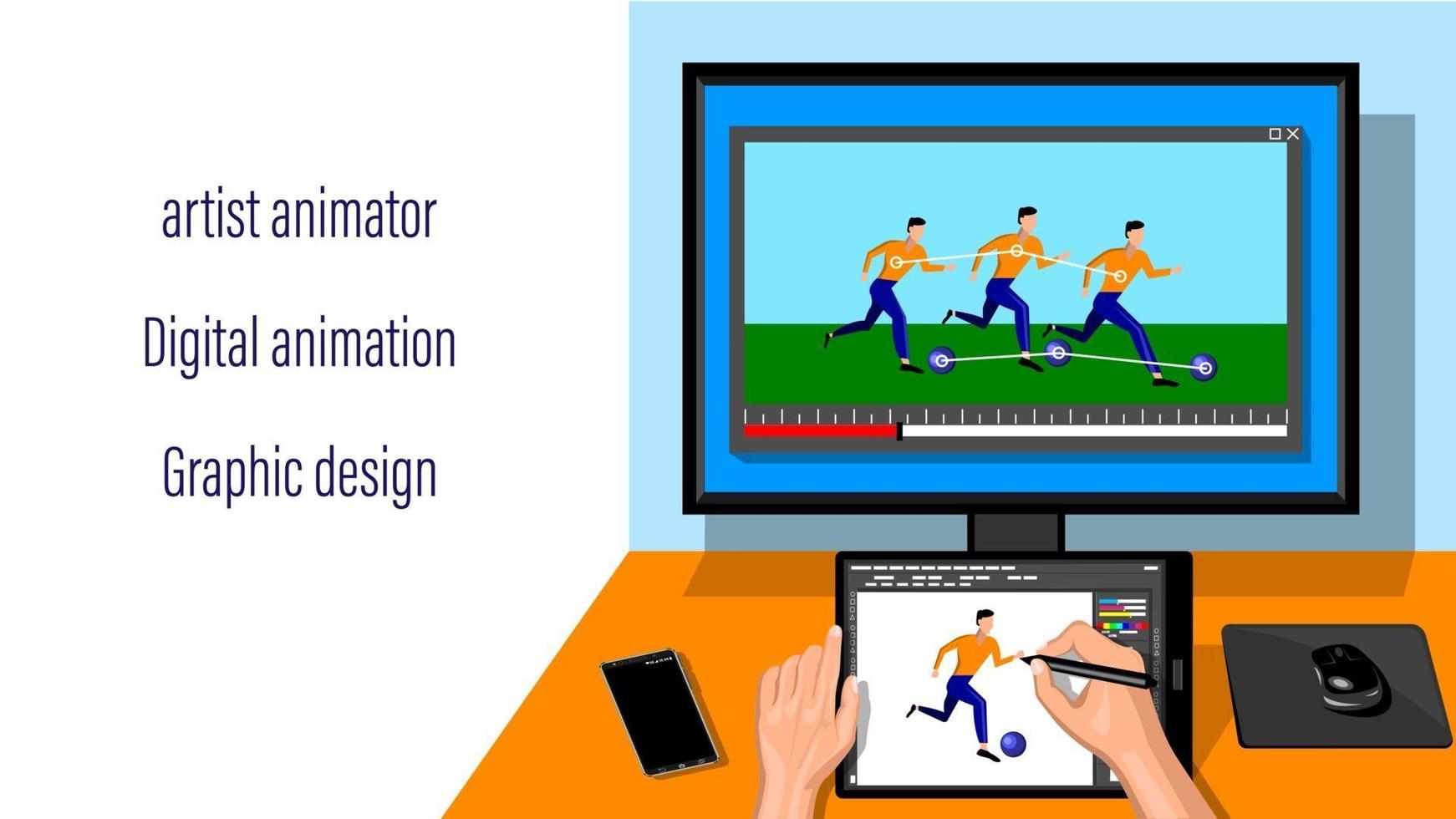 artist animator

Digital animation

Graphic design